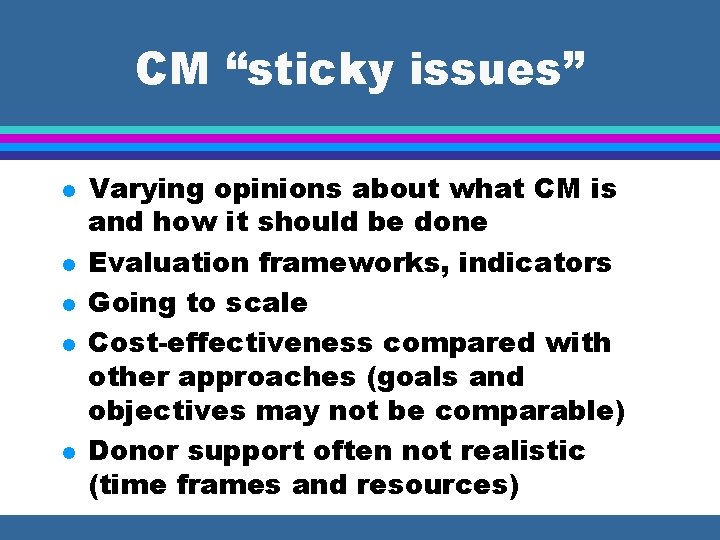 CM “sticky issues”

- Varying opinions about what CM is and how it should be done
- Evaluation frameworks, indicators
- Going to scale
- Cost-effectiveness compared with other approaches (goals and objectives may not be comparable)
- Donor support often not realistic (time frames and resources)